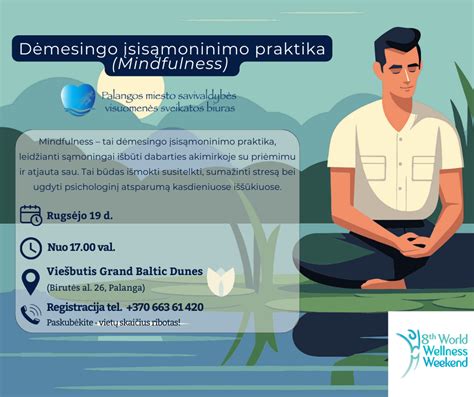 Dėmesingo įsisąmoninimo praktika (Mindfulness)

Palangos miesto savivaldybės visuomenės sveikatos biuras

Mindfulness – tai dėmesingo įsisąmoninimo praktika, leidžianti sąmoningai išbūti dabarties akimirkoje su priėmimu ir atjauta sau. Tai būdas išmokti susitelkti, sumažinti stresą bei ugdyti psichologinį atsparumą kasdieniuose iššūkiuose.

Rugsėjo 19 d.

Nuo 17.00 val.

Viešbutis Grand Baltic Dunes
(Birutės al. 26, Palanga)

Registracija tel. +370 663 61 420
Paskubėkite - vietų skaičius ribotas!

8th World Wellness Weekend